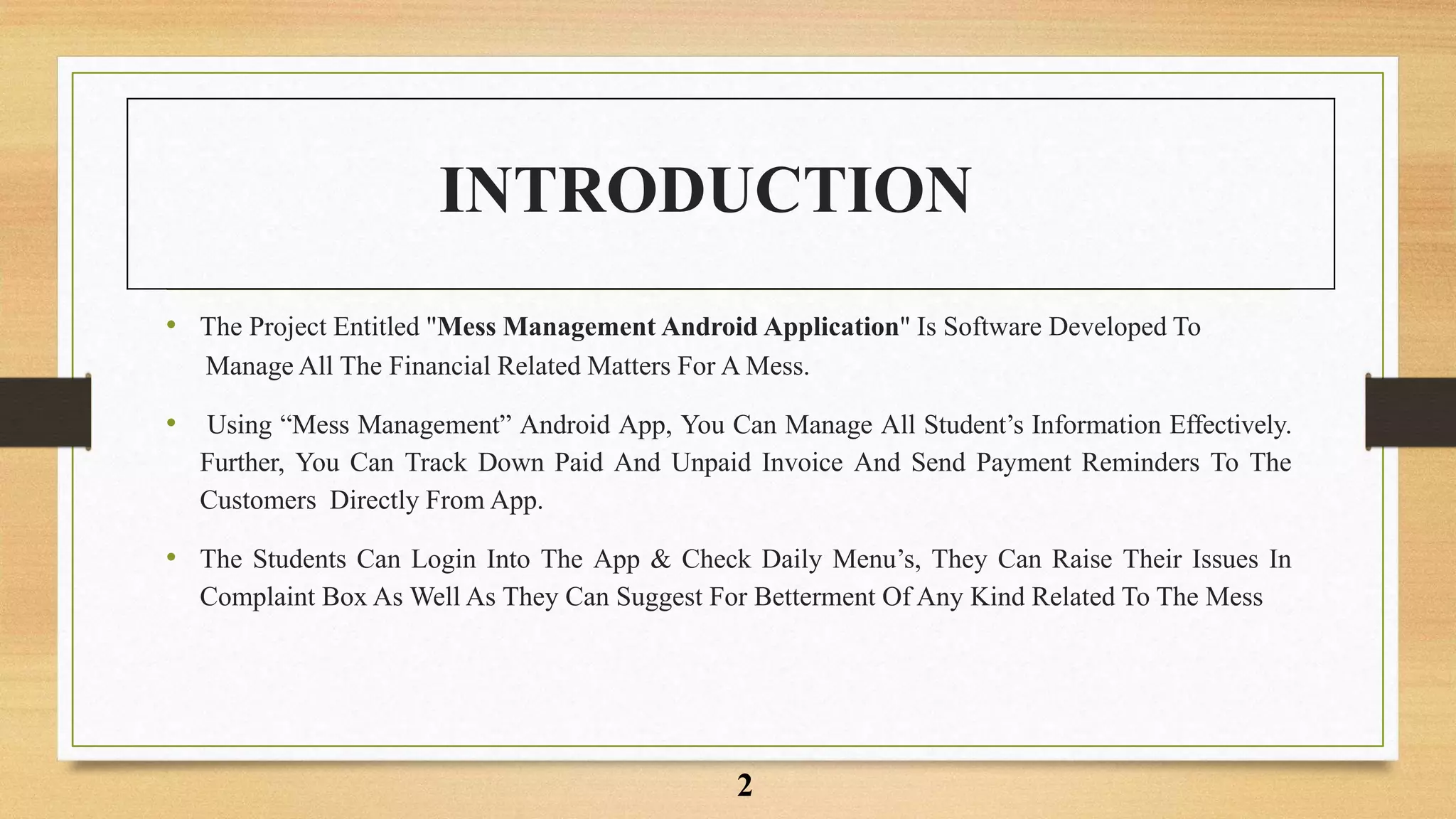 INTRODUCTION

• The Project Entitled "Mess Management Android Application" Is Software Developed To Manage All The Financial Related Matters For A Mess.

• Using “Mess Management” Android App, You Can Manage All Student’s Information Effectively. Further, You Can Track Down Paid And Unpaid Invoice And Send Payment Reminders To The Customers Directly From App.

• The Students Can Login Into The App & Check Daily Menu’s, They Can Raise Their Issues In Complaint Box As Well As They Can Suggest For Betterment Of Any Kind Related To The Mess

2